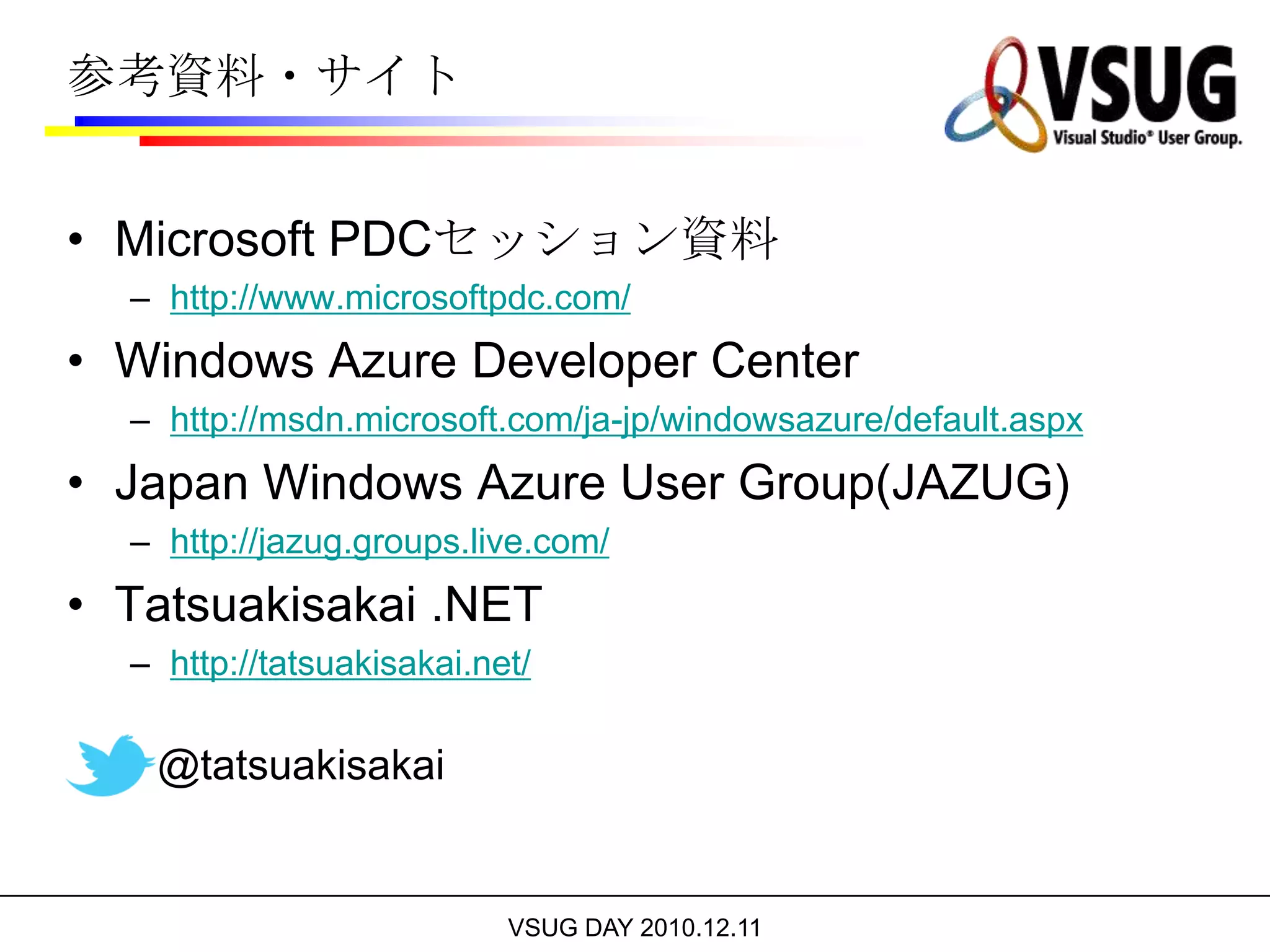 参考資料・サイト

VSUG
Visual Studio® User Group.

• Microsoft PDCセッション資料
  – http://www.microsoftpdc.com/
• Windows Azure Developer Center
  – http://msdn.microsoft.com/ja-jp/windowsazure/default.aspx
• Japan Windows Azure User Group(JAZUG)
  – http://jazug.groups.live.com/
• Tatsuakisakai .NET
  – http://tatsuakisakai.net/

@tatsuakisakai

VSUG DAY 2010.12.11